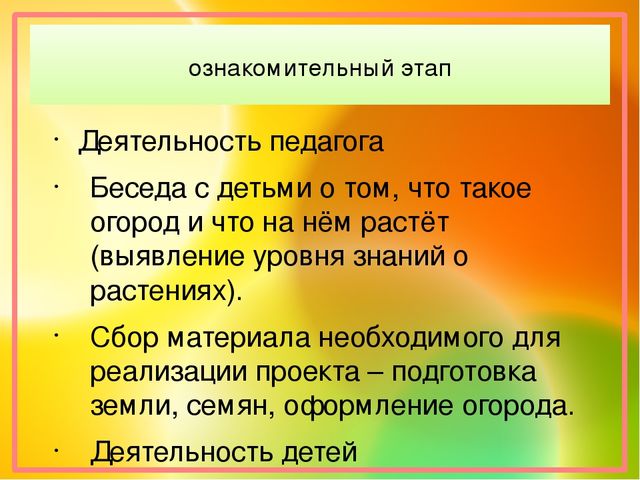 ознакомительный этап

· Деятельность педагога

· Беседа с детьми о том, что такое огород и что на нём растёт (выявление уровня знаний о растениях).

· Сбор материала необходимого для реализации проекта – подготовка земли, семян, оформление огорода.

· Деятельность детей